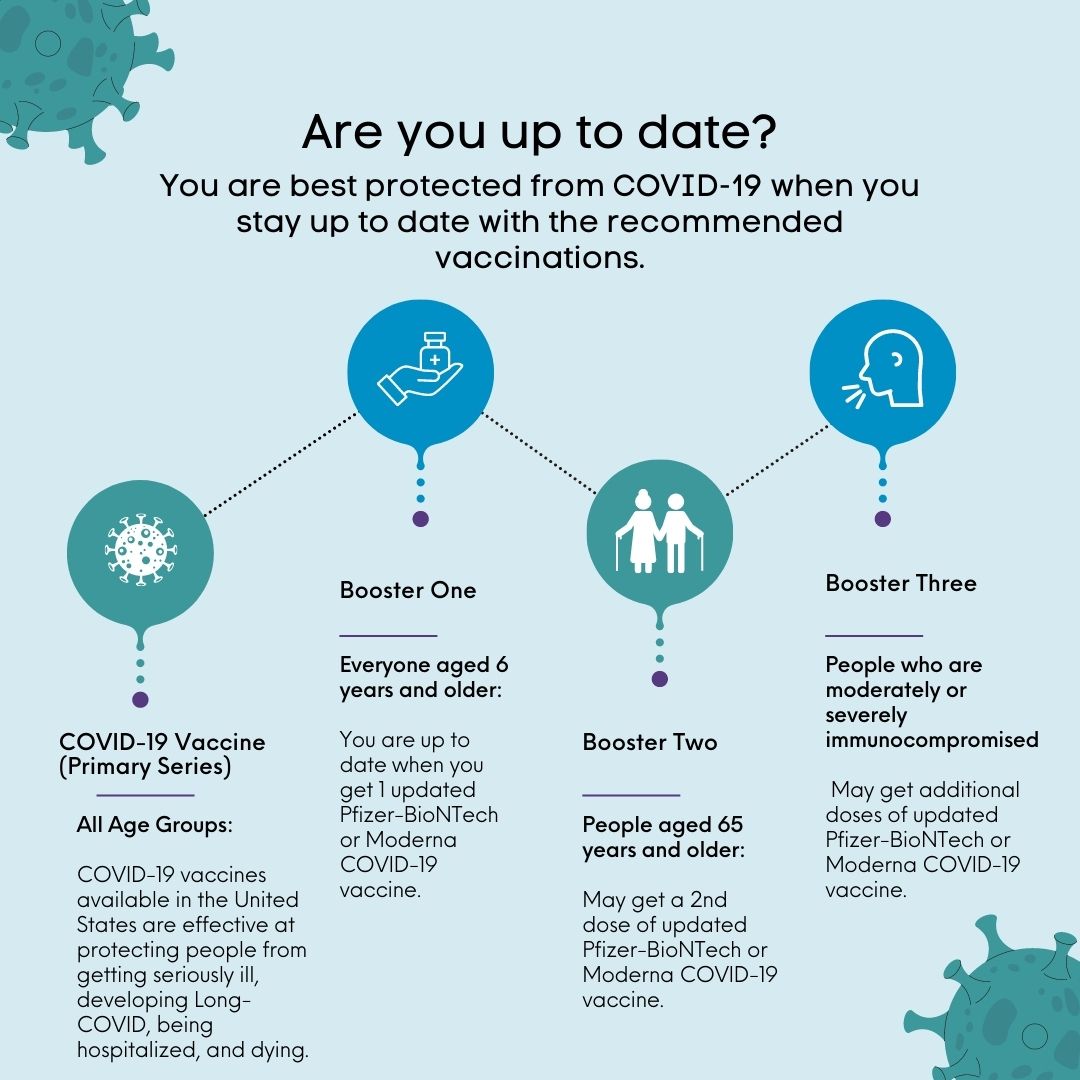 Are you up to date?

You are best protected from COVID-19 when you stay up to date with the recommended vaccinations.

COVID-19 Vaccine (Primary Series)

All Age Groups:

COVID-19 vaccines available in the United States are effective at protecting people from getting seriously ill, developing Long-COVID, being hospitalized, and dying.

Booster One

Everyone aged 6 years and older:

You are up to date when you get 1 updated Pfizer-BioNTech or Moderna COVID-19 vaccine.

Booster Two

People aged 65 years and older:

May get a 2nd dose of updated Pfizer-BioNTech or Moderna COVID-19 vaccine.

Booster Three

People who are moderately or severely immunocompromised

May get additional doses of updated Pfizer-BioNTech or Moderna COVID-19 vaccine.